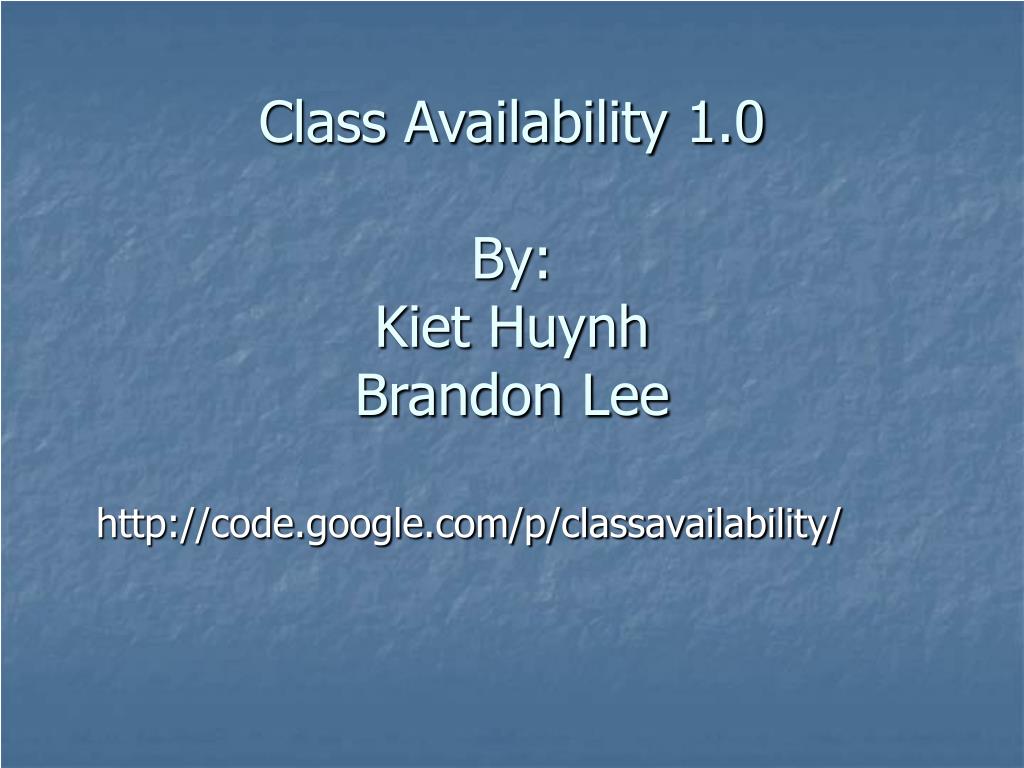 Class Availability 1.0

By:
Kiet Huynh
Brandon Lee

http://code.google.com/p/classavailability/